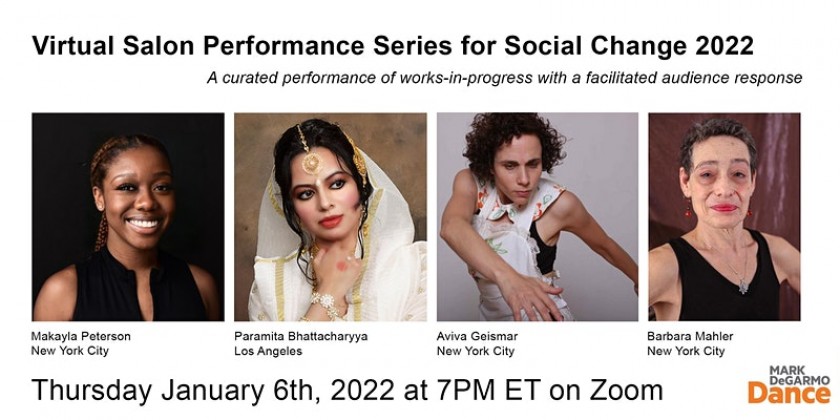 Virtual Salon Performance Series for Social Change 2022

A curated performance of works-in-progress with a facilitated audience response

Makayla Peterson
New York City

Paramita Bhattacharyya
Los Angeles

Aviva Geismar
New York City

Barbara Mahler
New York City

Thursday January 6th, 2022 at 7PM ET on Zoom

MARK DeGARMO Dance